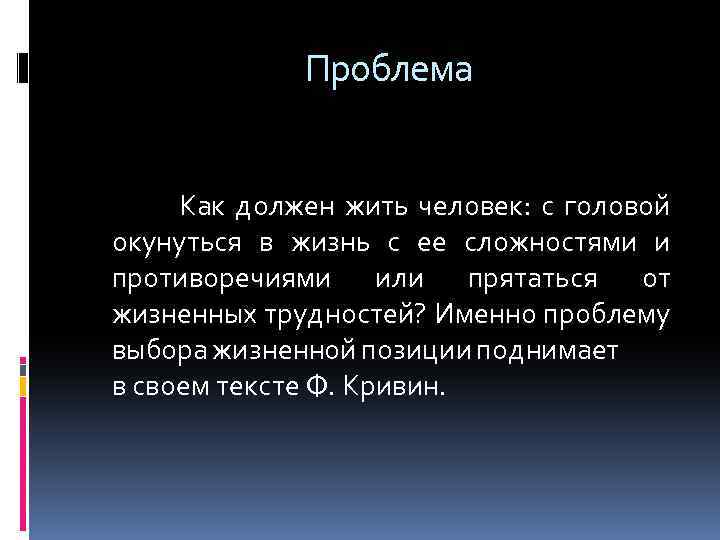 Проблема

Как должен жить человек: с головой окунуться в жизнь с ее сложностями и противоречиями или прятаться от жизненных трудностей? Именно проблему выбора жизненной позиции поднимает в своем тексте Ф. Кривин.